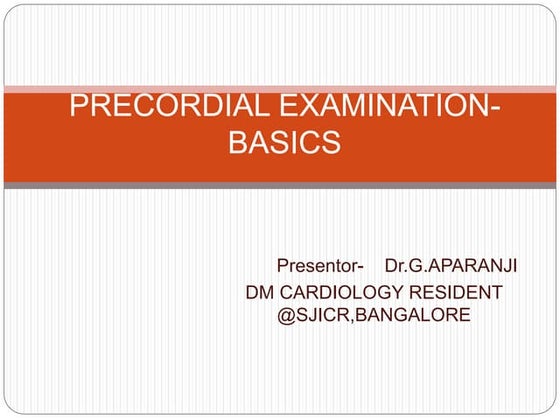 PRECORDIAL EXAMINATION-BASICS

Presentor- Dr.G.APARANJI
DM CARDIOLOGY RESIDENT
@SJICR,BANGALORE